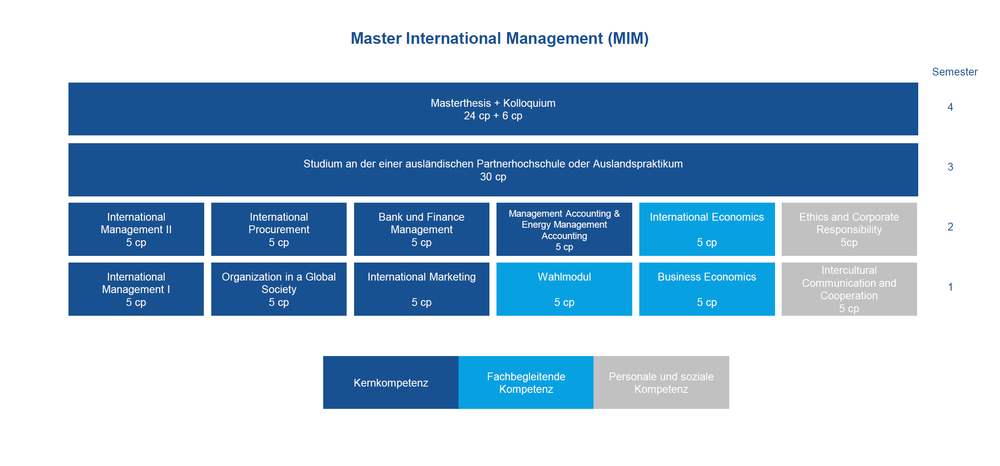 Master International Management (MIM)

Semester

Masterthesis + Kolloquium
24 cp + 6 cp

4

Studium an der einer ausländischen Partnerhochschule oder Auslandspraktikum
30 cp

3

International Management II
5 cp

International Procurement
5 cp

Bank und Finance Management
5 cp

Management Accounting & Energy Management Accounting
5 cp

International Economics
5 cp

Ethics and Corporate Responsibility
5cp

2

International Management I
5 cp

Organization in a Global Society
5 cp

International Marketing
5 cp

Wahlmodul
5 cp

Business Economics
5 cp

Intercultural Communication and Cooperation
5 cp

1

Kernkompetenz

Fachbegleitende Kompetenz

Personale und soziale Kompetenz